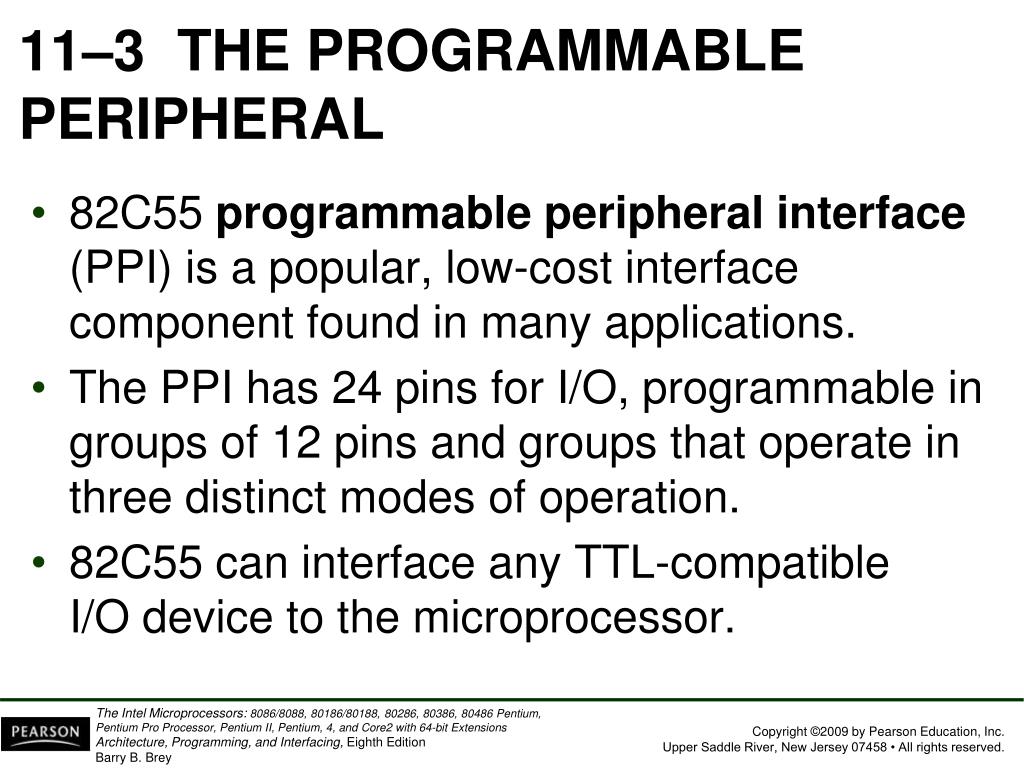 11–3 THE PROGRAMMABLE PERIPHERAL

• 82C55 programmable peripheral interface (PPI) is a popular, low-cost interface component found in many applications.
• The PPI has 24 pins for I/O, programmable in groups of 12 pins and groups that operate in three distinct modes of operation.
• 82C55 can interface any TTL-compatible I/O device to the microprocessor.

PEARSON

The Intel Microprocessors: 8086/8088, 80186/80188, 80286, 80386, 80486 Pentium, Pentium Pro Processor, Pentium II, Pentium, 4, and Core2 with 64-bit Extensions Architecture, Programming, and Interfacing, Eighth Edition
Barry B. Brey

Copyright ©2009 by Pearson Education, Inc.
Upper Saddle River, New Jersey 07458 • All rights reserved.